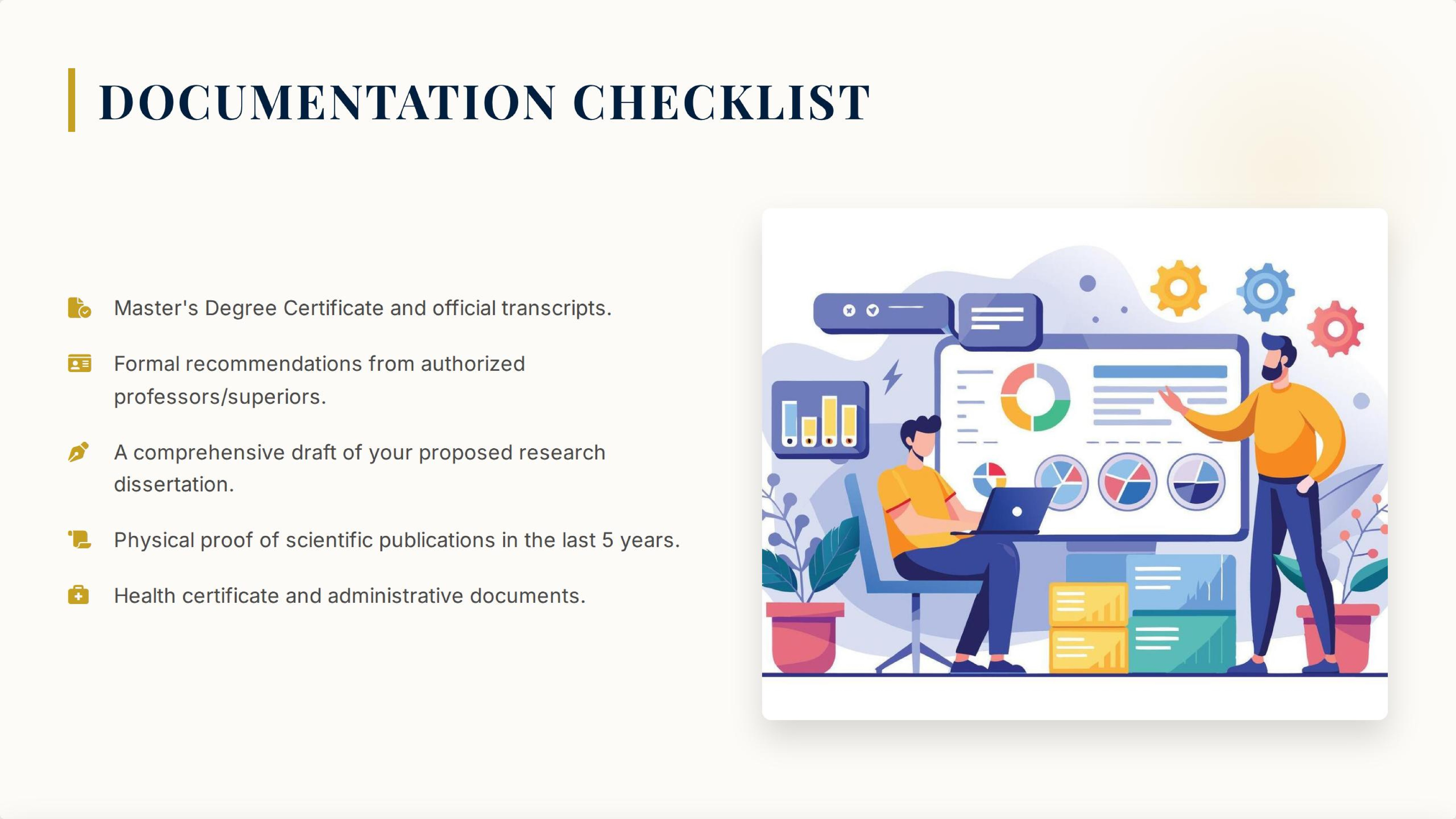 DOCUMENTATION CHECKLIST

Master's Degree Certificate and official transcripts.

Formal recommendations from authorized professors/superiors.

A comprehensive draft of your proposed research dissertation.

Physical proof of scientific publications in the last 5 years.

Health certificate and administrative documents.